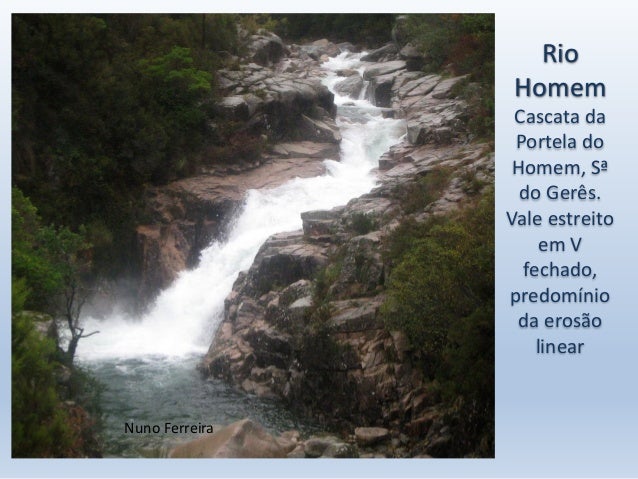 Nuno Ferreira

Rio Homem

Cascata da Portela do Homem, Sª do Gerês. Vale estreito em V fechado, predomínio da erosão linear